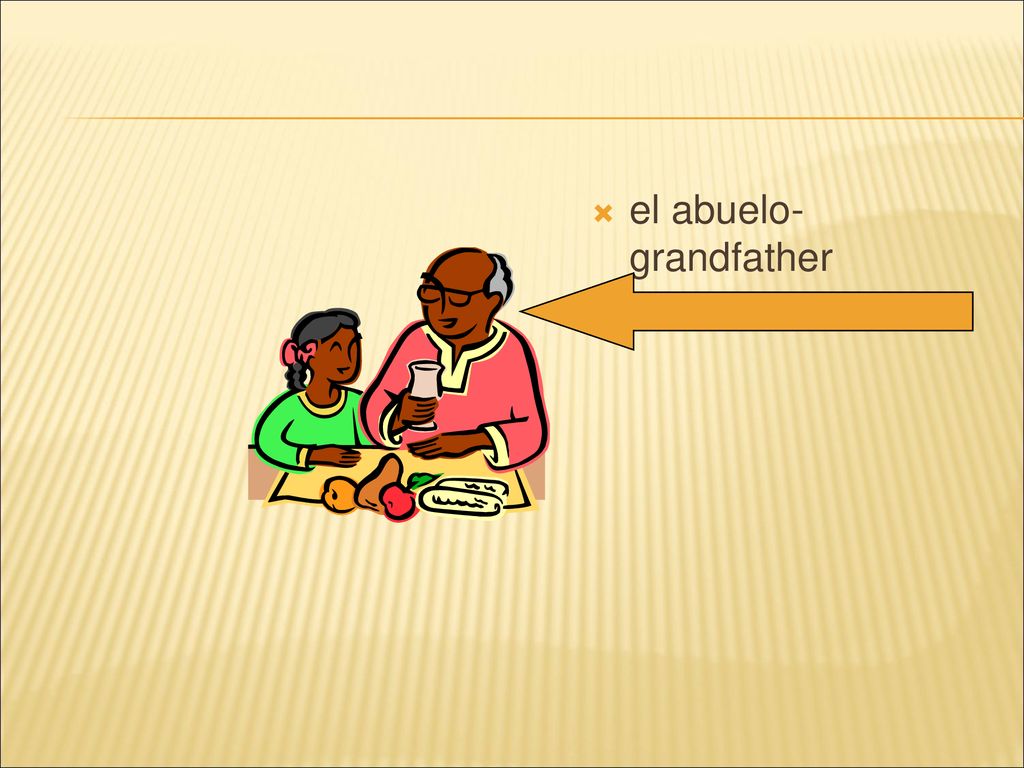 el abuelo-grandfather